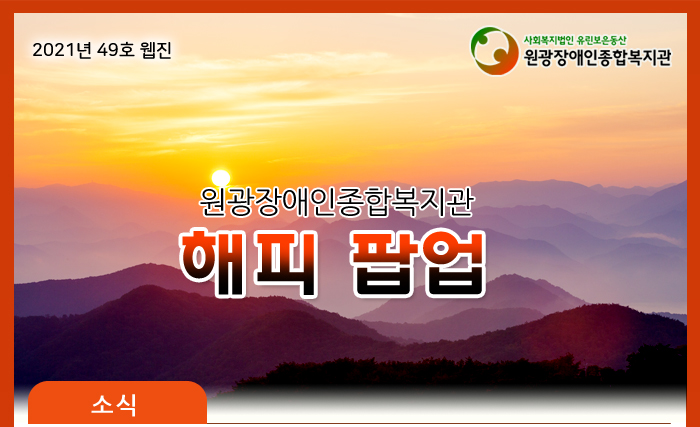 2021년 49호 웹진

사회복지법인 유린보은동산
원광장애인종합복지관

원광장애인종합복지관
해피 팝업

소식